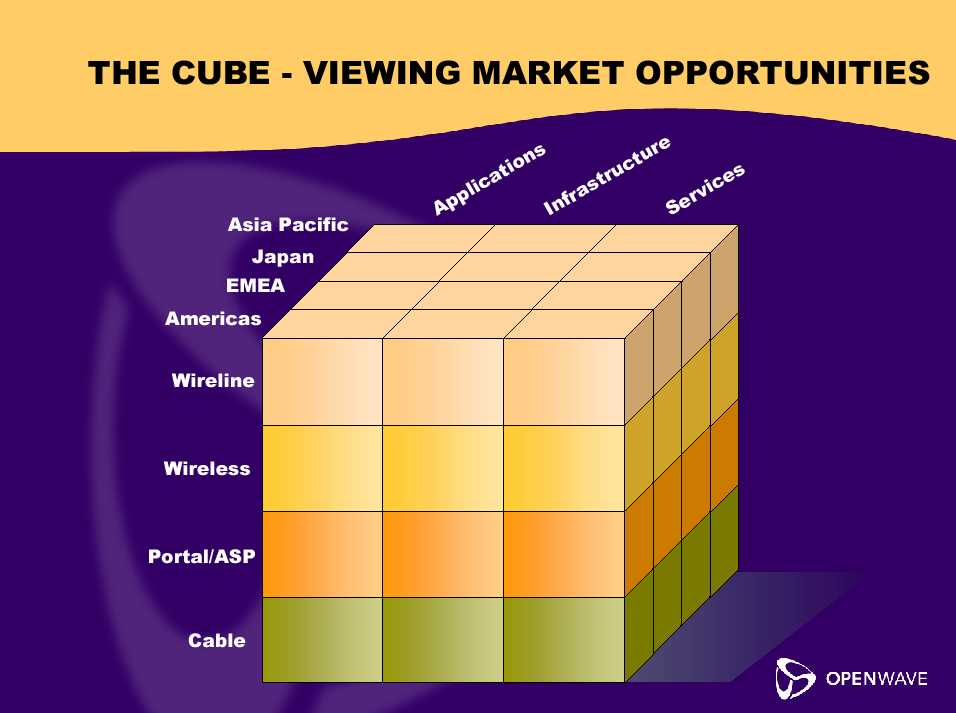 THE CUBE - VIEWING MARKET OPPORTUNITIES

Applications
Infrastructure
Services

Asia Pacific
Japan
EMEA
Americas

Wireline
Wireless
Portal/ASP
Cable

OPENWAVE